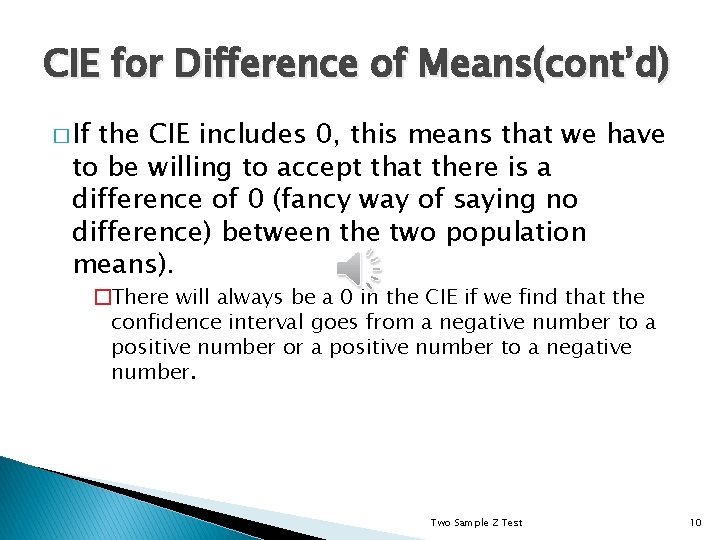 CIE for Difference of Means(cont'd)

□ If the CIE includes 0, this means that we have to be willing to accept that there is a difference of 0 (fancy way of saying no difference) between the two population means).

□ There will always be a 0 in the CIE if we find that the confidence interval goes from a negative number to a positive number or a positive number to a negative number.

Two Sample Z Test

10